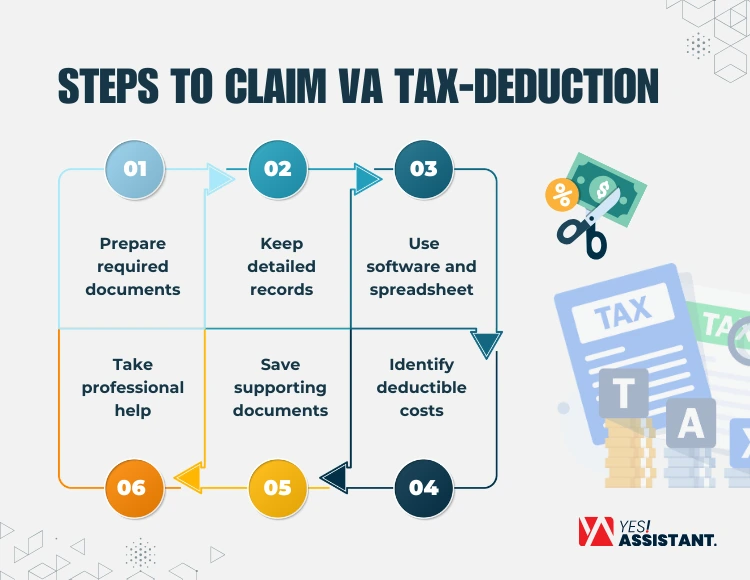 STEPS TO CLAIM VA TAX-DEDUCTION

01
Prepare required documents

02
Keep detailed records

03
Use software and spreadsheet

04
Identify deductible costs

05
Save supporting documents

06
Take professional help

%
$
TAX
TA
T
A
X

YES! ASSISTANT.